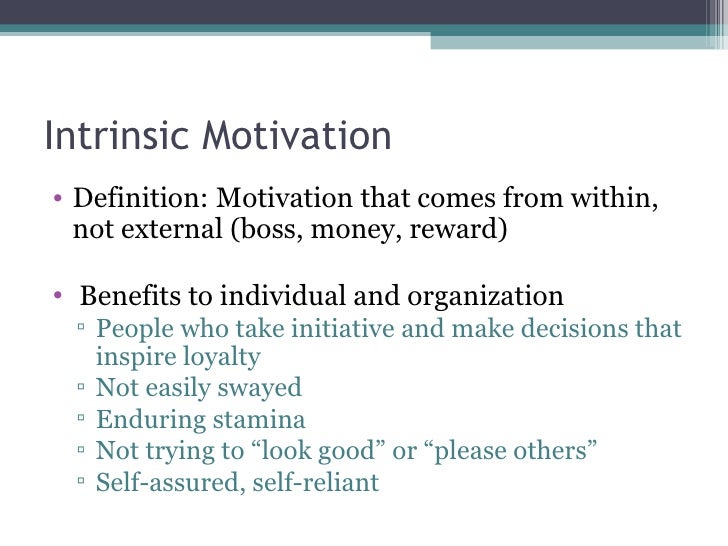 Intrinsic Motivation

• Definition: Motivation that comes from within, not external (boss, money, reward)

• Benefits to individual and organization
▫ People who take initiative and make decisions that inspire loyalty
▫ Not easily swayed
▫ Enduring stamina
▫ Not trying to “look good” or “please others”
▫ Self-assured, self-reliant